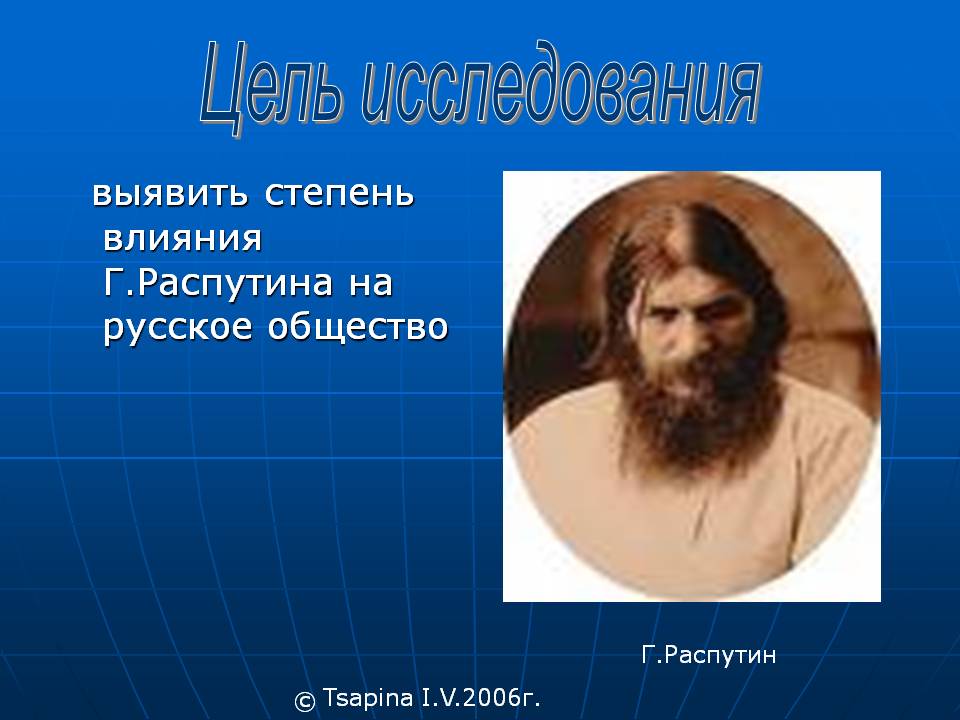 Цель исследования

выявить степень влияния Г.Распутина на русское общество

Г.Распутин

© Tsapina I.V.2006г.